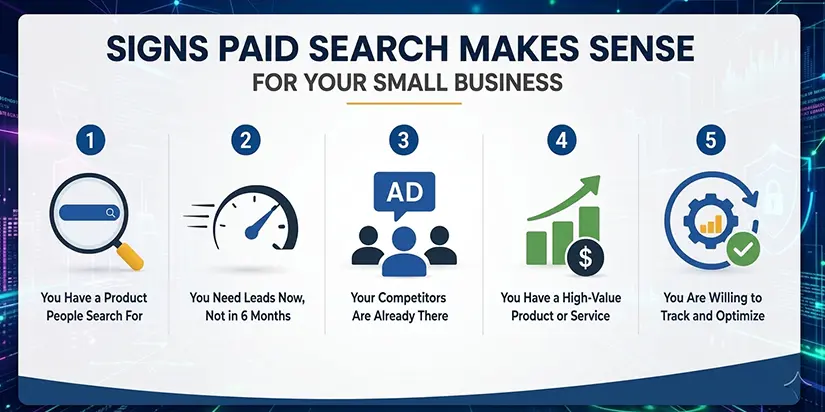 SIGNS PAID SEARCH MAKES SENSE
FOR YOUR SMALL BUSINESS

1
You Have a Product People Search For

2
You Need Leads Now, Not in 6 Months

3
AD
Your Competitors Are Already There

4
$
You Have a High-Value Product or Service

5
You Are Willing to Track and Optimize